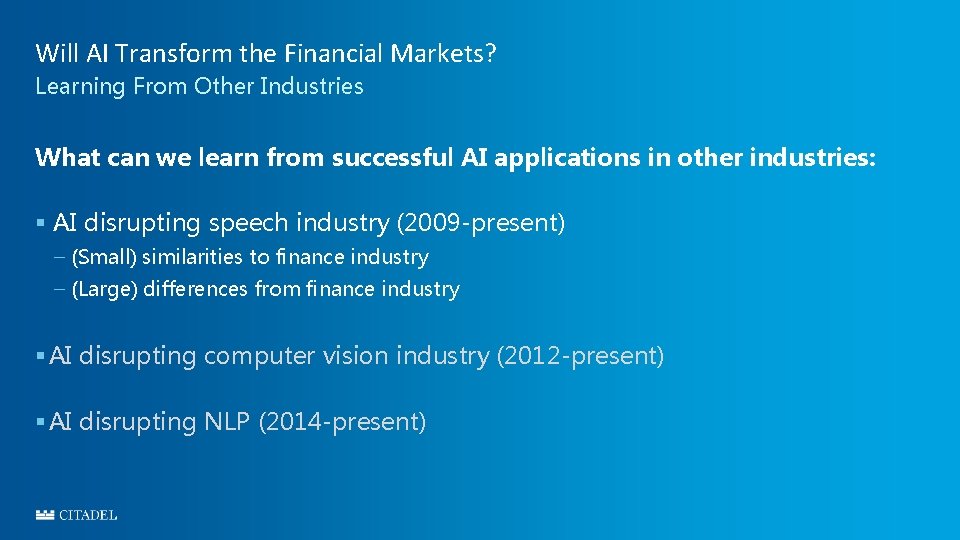 Will AI Transform the Financial Markets?
Learning From Other Industries

What can we learn from successful AI applications in other industries:

▪ AI disrupting speech industry (2009-present)
– (Small) similarities to finance industry
– (Large) differences from finance industry

▪ AI disrupting computer vision industry (2012-present)

▪ AI disrupting NLP (2014-present)

CITADEL